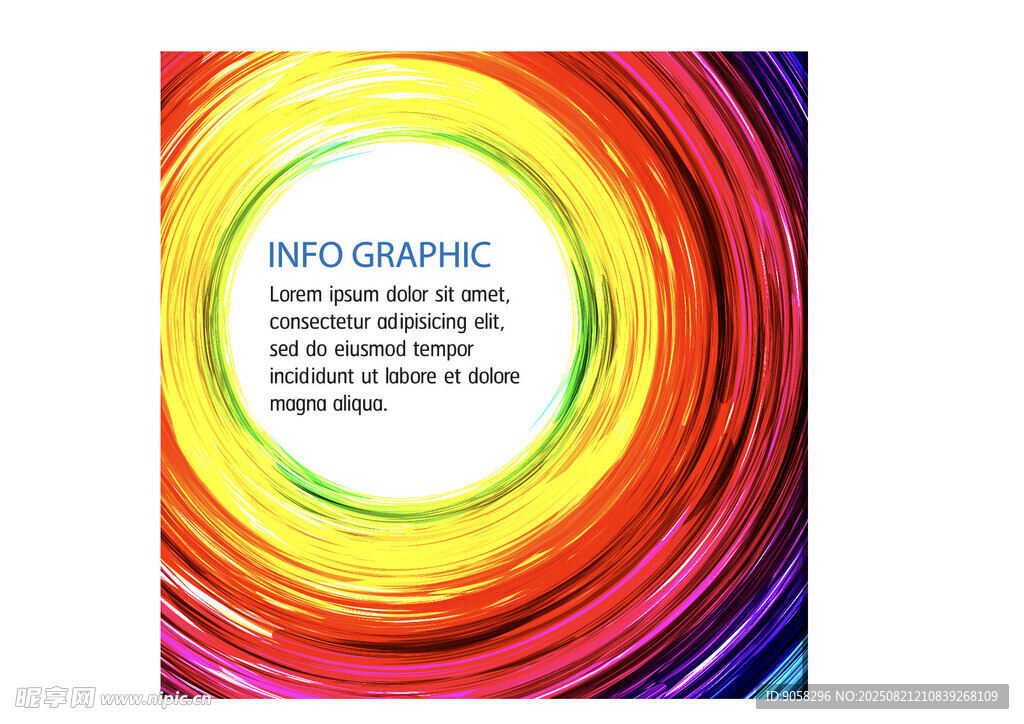 INFO GRAPHIC

Lorem ipsum dolor sit amet, consectetur adipisicing elit, sed do eiusmod tempor incididunt ut labore et dolore magna aliqua.

昵享网 www.nipic.cn

ID:9058296 NO:20250821210839268109